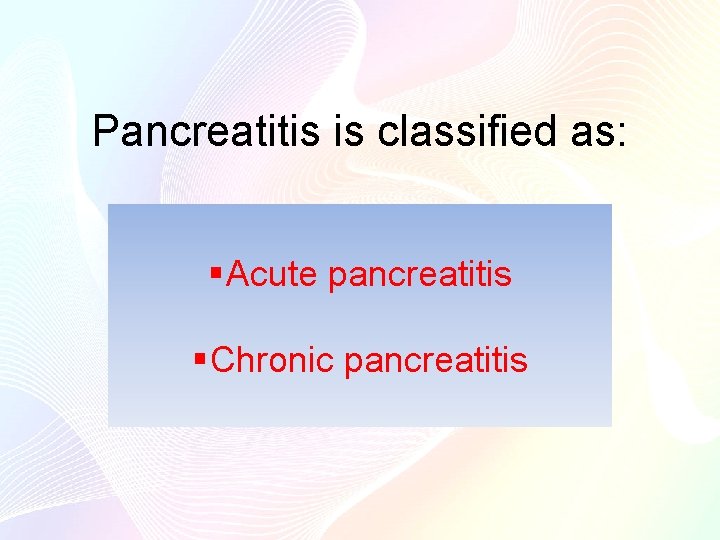 Pancreatitis is classified as:

▪Acute pancreatitis

▪Chronic pancreatitis